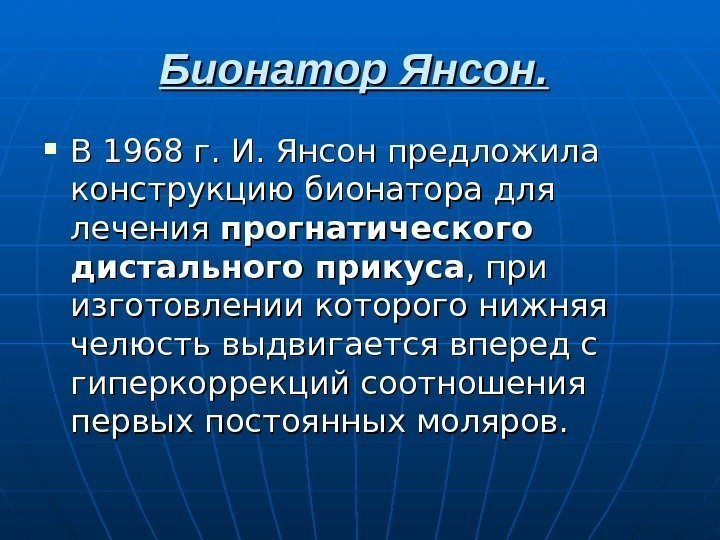 Бионатор Янсон.

В 1968 г. И. Янсон предложила конструкцию бионатора для лечения прогнатического дистального прикуса, при изготовлении которого нижняя челюсть выдвигается вперед с гиперкоррекций соотношения первых постоянных моляров.